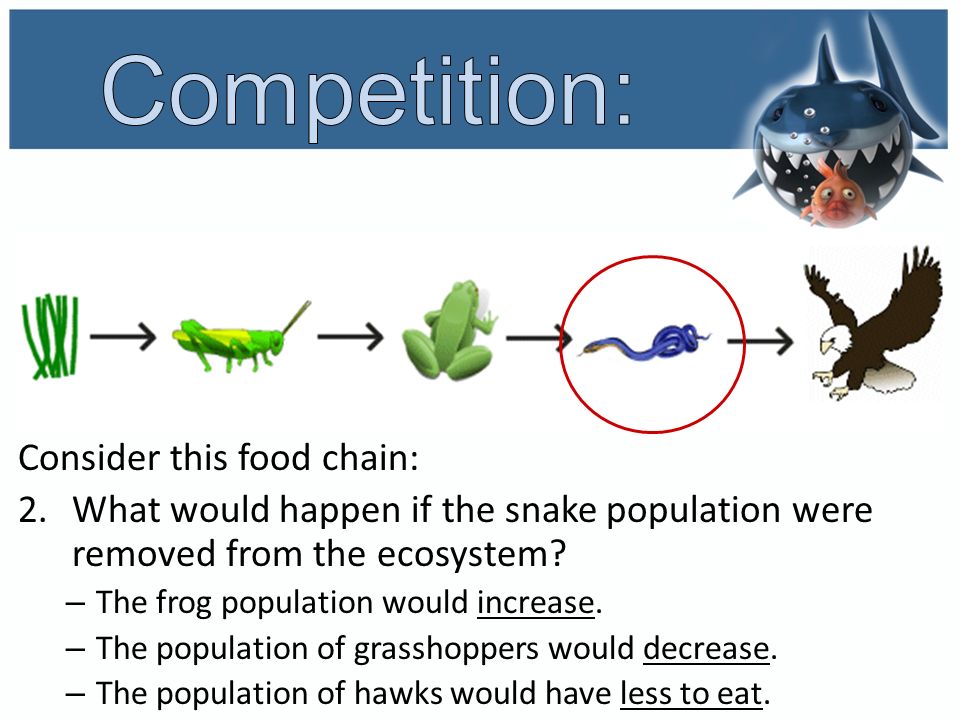 Competition:

Consider this food chain:

2. What would happen if the snake population were removed from the ecosystem?

– The frog population would increase.
– The population of grasshoppers would decrease.
– The population of hawks would have less to eat.